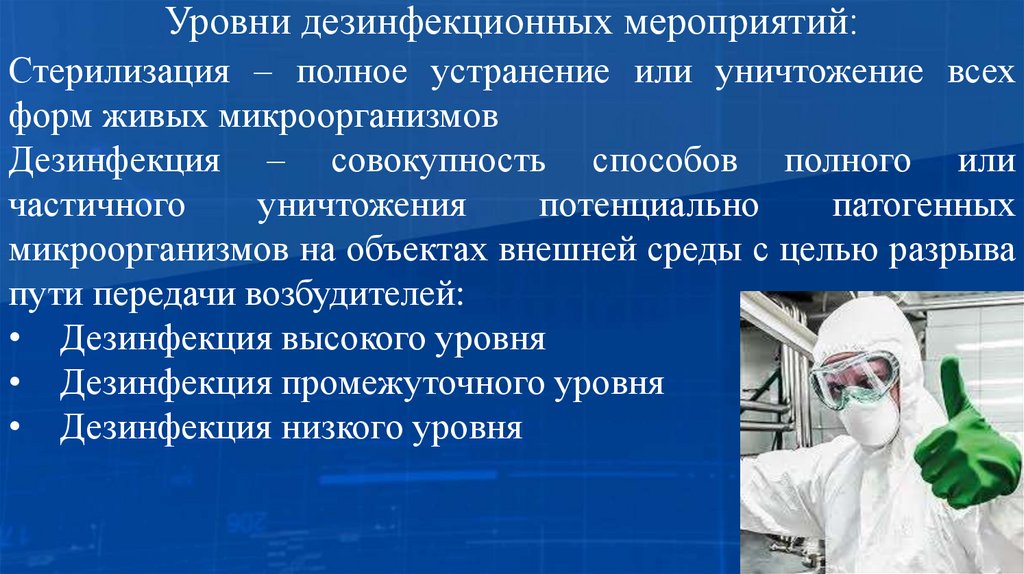 Уровни дезинфекционных мероприятий:

Стерилизация – полное устранение или уничтожение всех форм живых микроорганизмов

Дезинфекция – совокупность способов полного или частичного уничтожения потенциально патогенных микроорганизмов на объектах внешней среды с целью разрыва пути передачи возбудителей:

• Дезинфекция высокого уровня
• Дезинфекция промежуточного уровня
• Дезинфекция низкого уровня